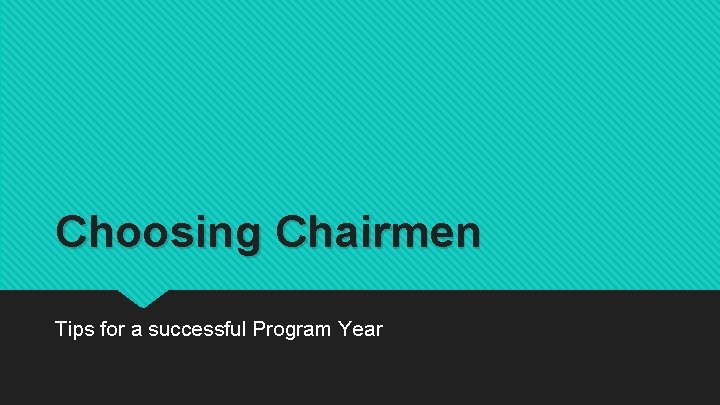 Choosing Chairmen

Tips for a successful Program Year